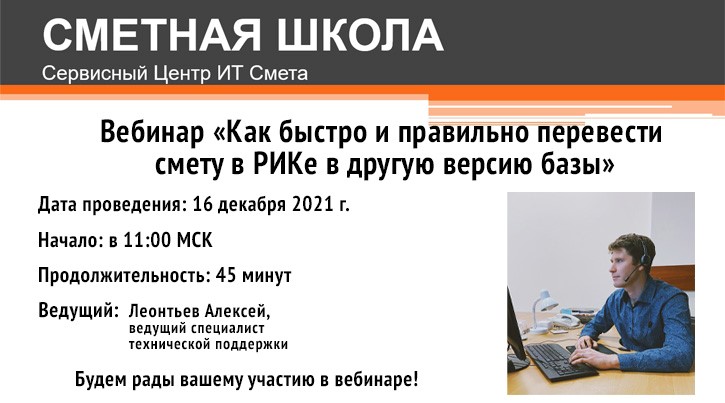 СМЕТНАЯ ШКОЛА
Сервисный Центр ИТ Смета

Вебинар «Как быстро и правильно перевести смету в РИКе в другую версию базы»

Дата проведения: 16 декабря 2021 г.

Начало: в 11:00 МСК

Продолжительность: 45 минут

Ведущий: Леонтьев Алексей, ведущий специалист технической поддержки

Будем рады вашему участию в вебинаре!